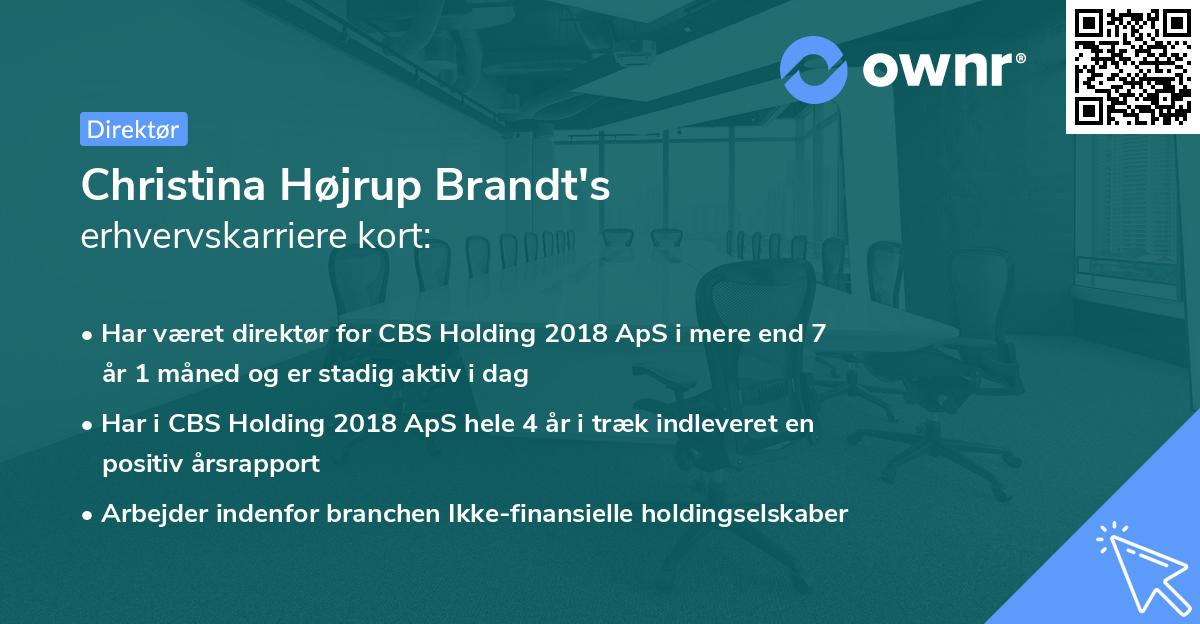 ownr®

Direktør

Christina Højrup Brandt's
erhvervskarriere kort:

• Har været direktør for CBS Holding 2018 ApS i mere end 7 år 1 måned og er stadig aktiv i dag

• Har i CBS Holding 2018 ApS hele 4 år i træk indleveret en positiv årsrapport

• Arbejder indenfor branchen Ikke-finansielle holdingselskaber